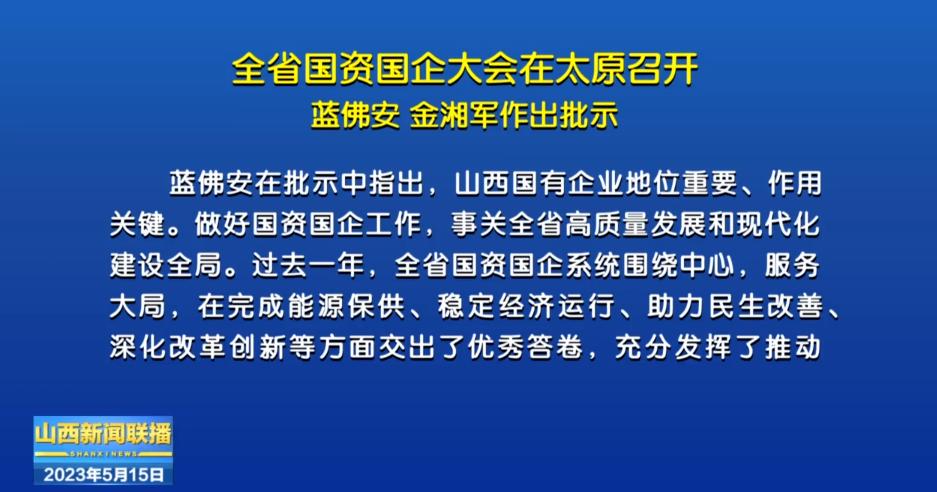 全省国资国企大会在太原召开
蓝佛安 金湘军作出批示

蓝佛安在批示中指出，山西国有企业地位重要、作用关键。做好国资国企工作，事关全省高质量发展和现代化建设全局。过去一年，全省国资国企系统围绕中心，服务大局，在完成能源保供、稳定经济运行、助力民生改善、深化改革创新等方面交出了优秀答卷，充分发挥了推动

山西新闻联播
SHANXI NEWS
2023年5月15日